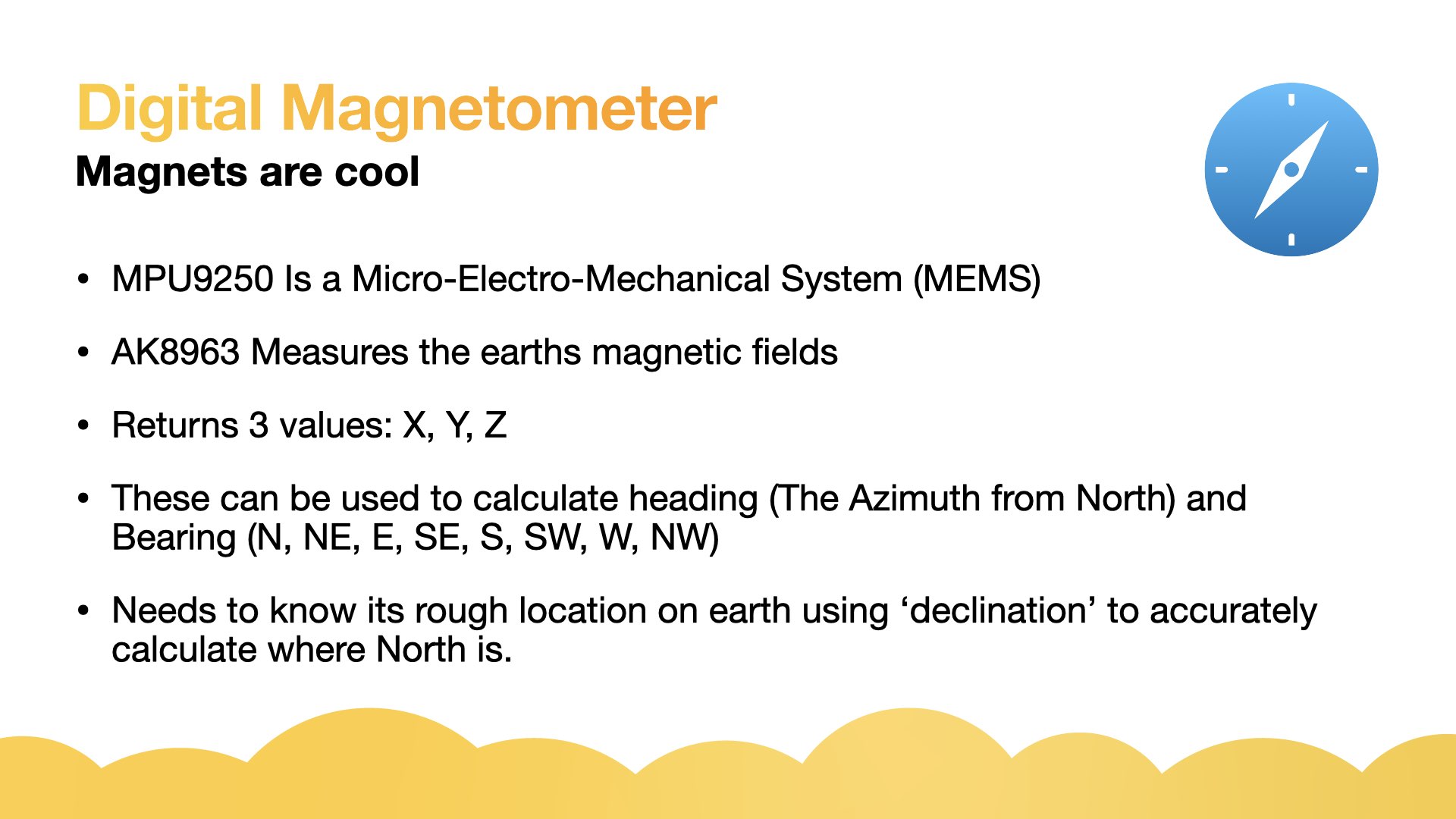 Digital Magnetometer
Magnets are cool

• MPU9250 Is a Micro-Electro-Mechanical System (MEMS)

• AK8963 Measures the earths magnetic fields

• Returns 3 values: X, Y, Z

• These can be used to calculate heading (The Azimuth from North) and Bearing (N, NE, E, SE, S, SW, W, NW)

• Needs to know its rough location on earth using ‘declination’ to accurately calculate where North is.